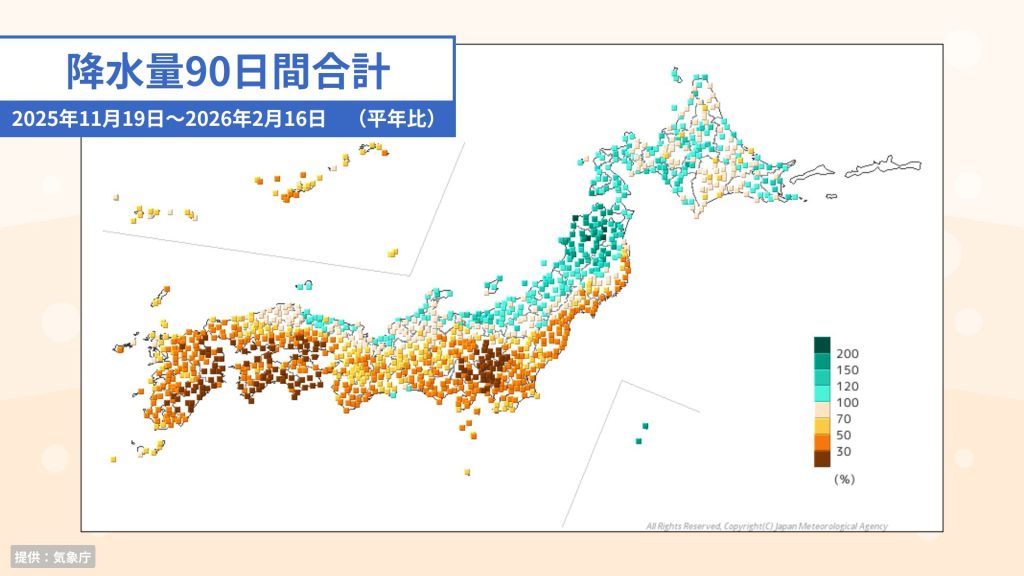 降水量90日間合計

2025年11月19日～2026年2月16日　（平年比）

200
150
120
100
70
50
30
(%)

All Rights Reserved, Copyright(C) Japan Meteorological Agency

提供：気象庁